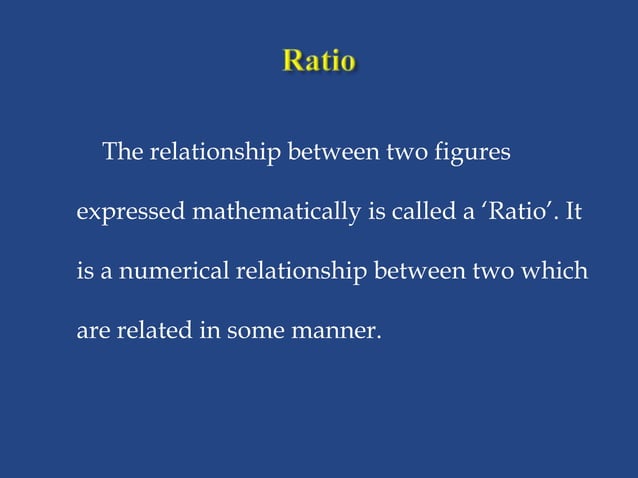 Ratio

The relationship between two figures expressed mathematically is called a ‘Ratio’. It is a numerical relationship between two which are related in some manner.